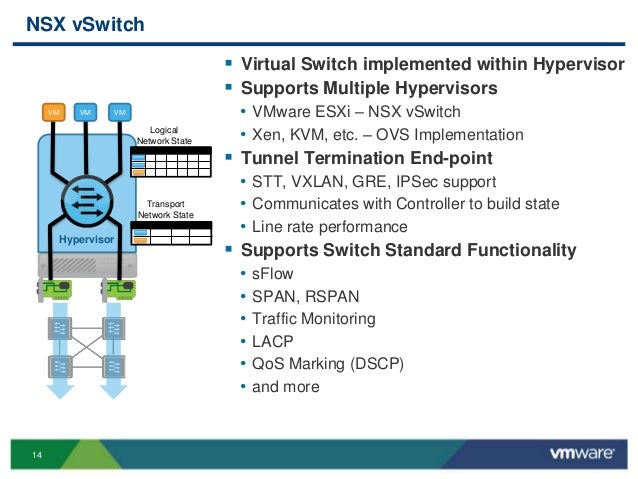 NSX vSwitch

VM VM VM

Logical Network State

Transport Network State

Hypervisor

▪ Virtual Switch implemented within Hypervisor
▪ Supports Multiple Hypervisors
• VMware ESXi – NSX vSwitch
• Xen, KVM, etc. – OVS Implementation
▪ Tunnel Termination End-point
• STT, VXLAN, GRE, IPSec support
• Communicates with Controller to build state
• Line rate performance
▪ Supports Switch Standard Functionality
• sFlow
• SPAN, RSPAN
• Traffic Monitoring
• LACP
• QoS Marking (DSCP)
• and more

14

vmware